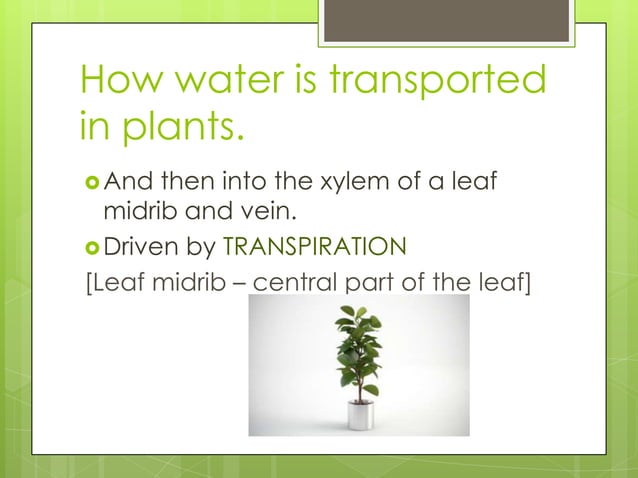 How water is transported in plants.

And then into the xylem of a leaf midrib and vein.

Driven by TRANSPIRATION

[Leaf midrib – central part of the leaf]